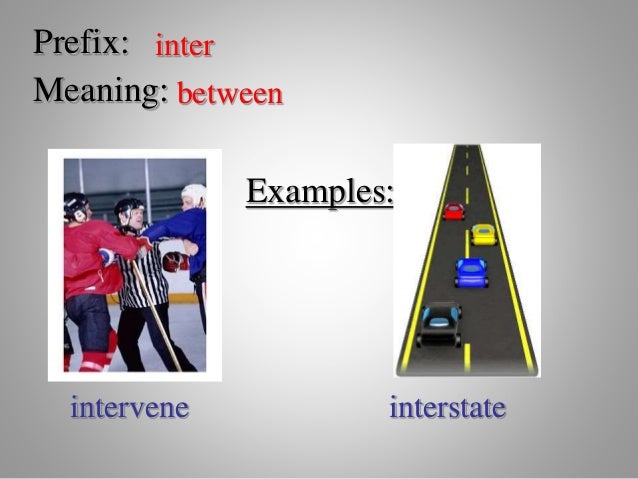 Prefix: inter
Meaning: between

Examples:

intervene

interstate